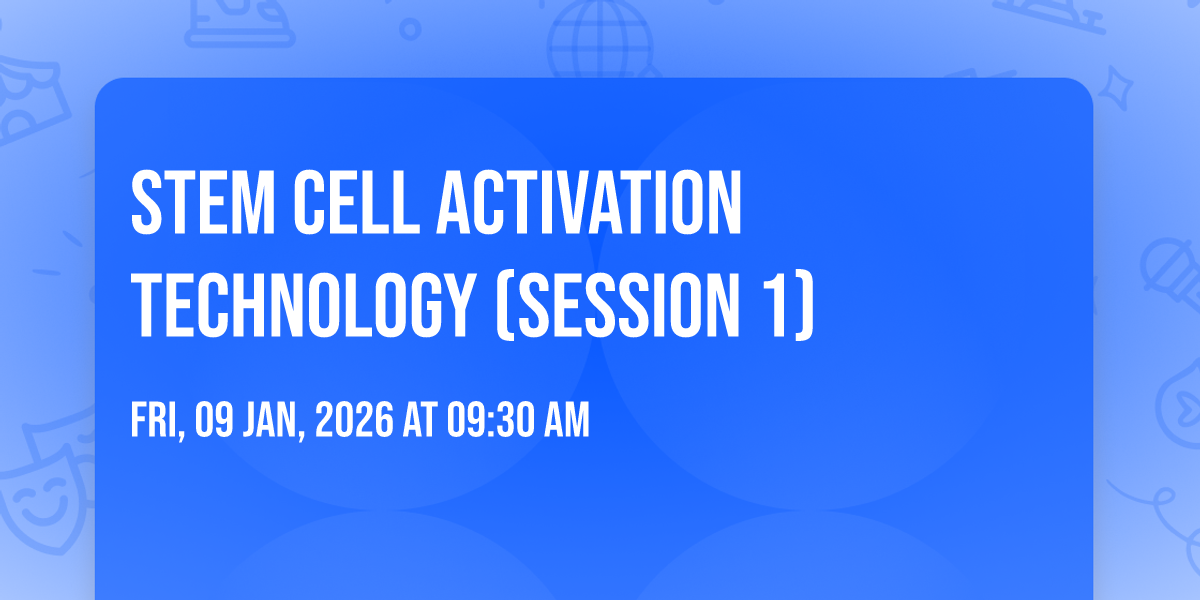 STEM CELL ACTIVATION TECHNOLOGY (SESSION 1)

FRI, 09 JAN, 2026 AT 09:30 AM